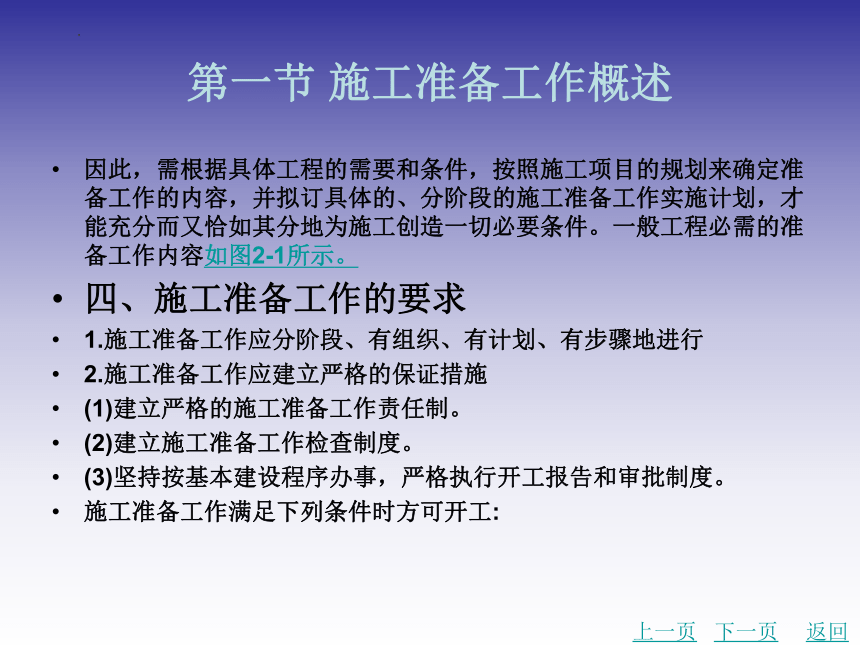 第一节 施工准备工作概述

• 因此，需根据具体工程的需要和条件，按照施工项目的规划来确定准备工作的内容，并拟订具体的、分阶段的施工准备工作实施计划，才能充分而又恰如其分地为施工创造一切必要条件。一般工程必需的准备工作内容如图2-1所示。

• 四、施工准备工作的要求
• 1.施工准备工作应分阶段、有组织、有计划、有步骤地进行
• 2.施工准备工作应建立严格的保证措施
• (1)建立严格的施工准备工作责任制。
• (2)建立施工准备工作检查制度。
• (3)坚持按基本建设程序办事，严格执行开工报告和审批制度。
• 施工准备工作满足下列条件时方可开工:

上一页 下一页 返回